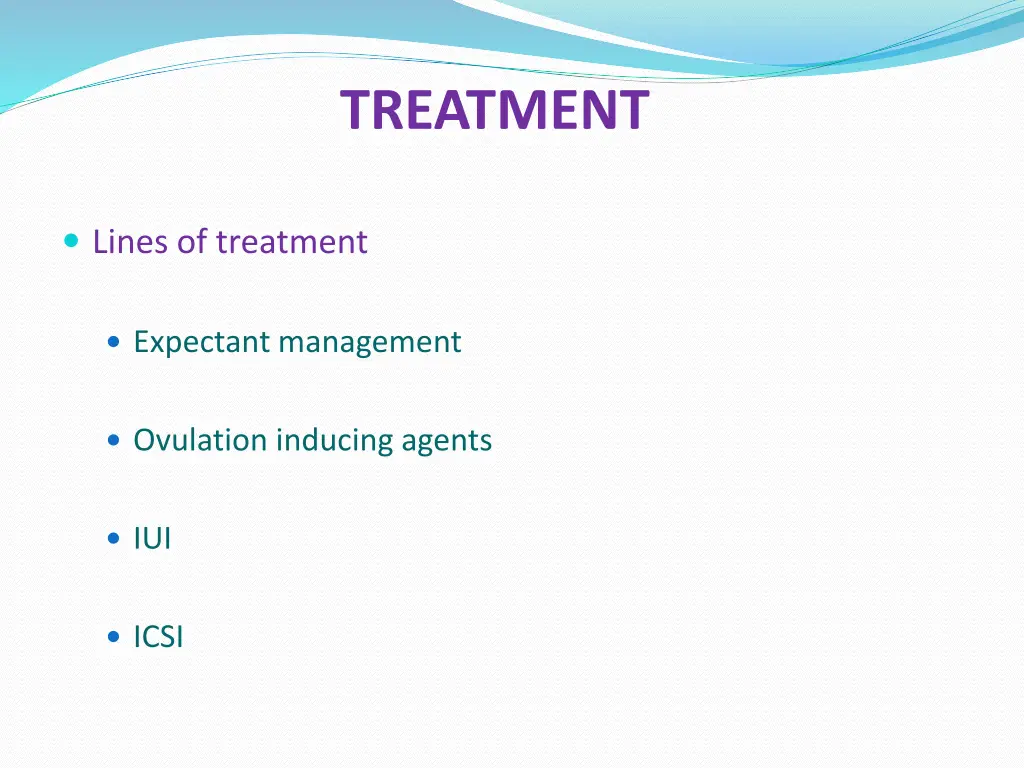 TREATMENT

- Lines of treatment
  - Expectant management
  - Ovulation inducing agents
  - IUI
  - ICSI